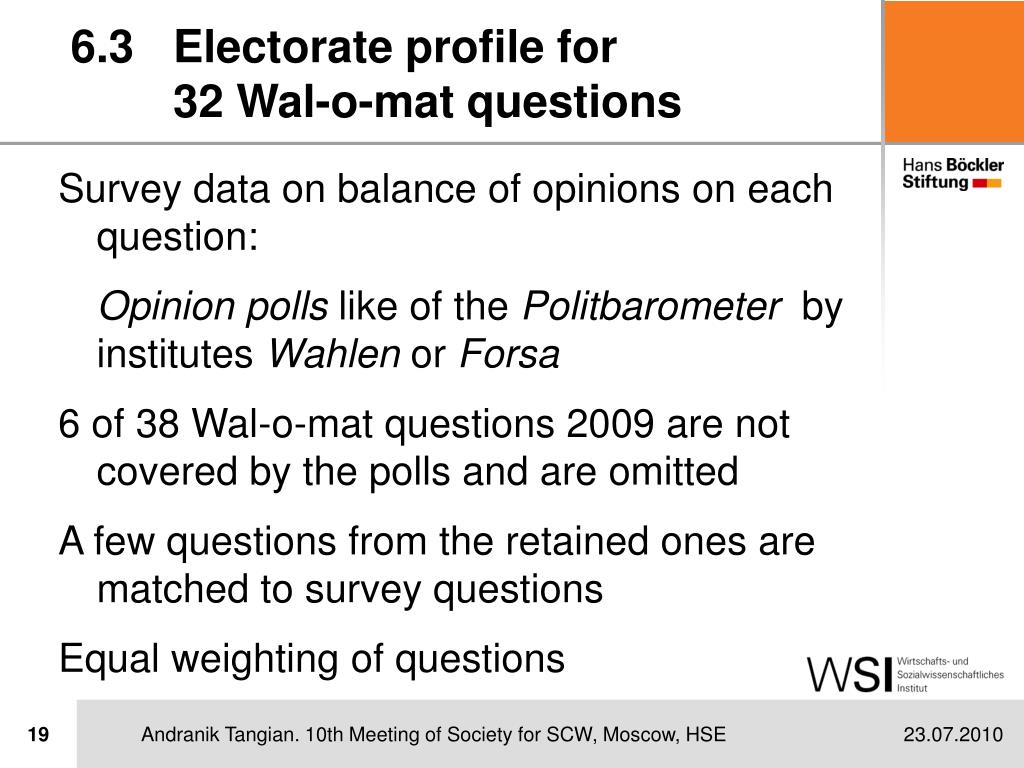 6.3 Electorate profile for 32 Wal-o-mat questions

Hans Böckler Stiftung

Survey data on balance of opinions on each question:

Opinion polls like of the Politbarometer by institutes Wahlen or Forsa

6 of 38 Wal-o-mat questions 2009 are not covered by the polls and are omitted

A few questions from the retained ones are matched to survey questions

Equal weighting of questions

WSI Wirtschafts- und Sozialwissenschaftliches Institut

19 Andranik Tangian. 10th Meeting of Society for SCW, Moscow, HSE 23.07.2010